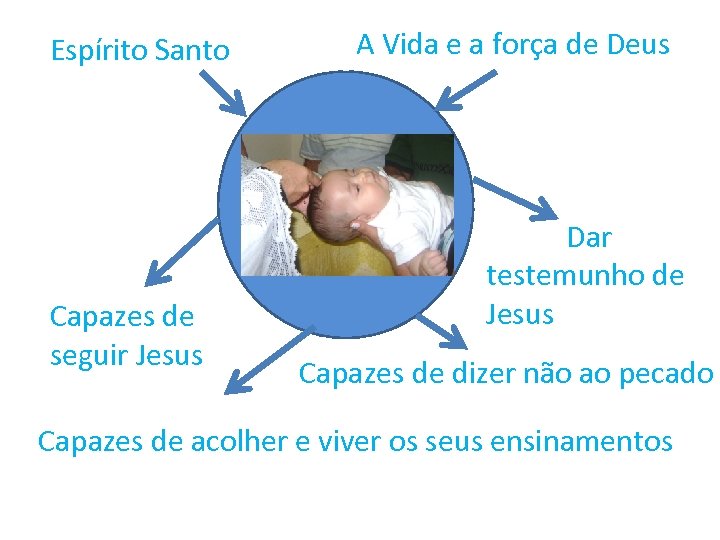 Espírito Santo

A Vida e a força de Deus

Dar testemunho de Jesus

Capazes de seguir Jesus

Capazes de dizer não ao pecado

Capazes de acolher e viver os seus ensinamentos